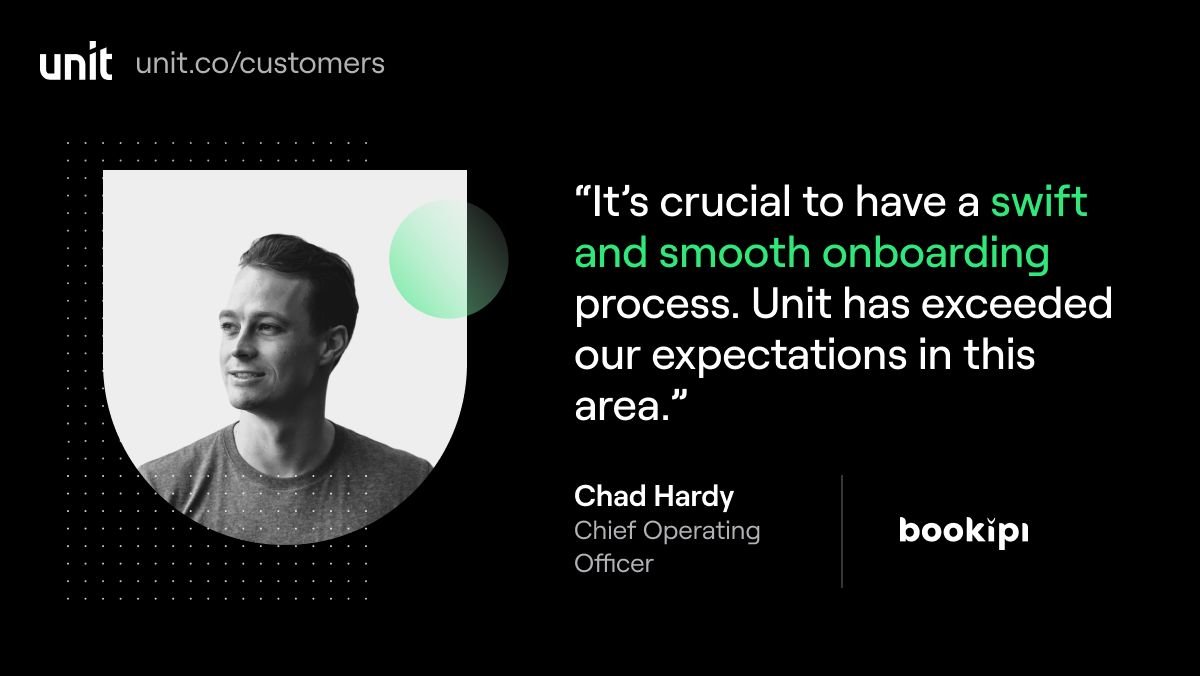 unit unit.co/customers

“It’s crucial to have a swift and smooth onboarding process. Unit has exceeded our expectations in this area.”

Chad Hardy
Chief Operating Officer

bookipi